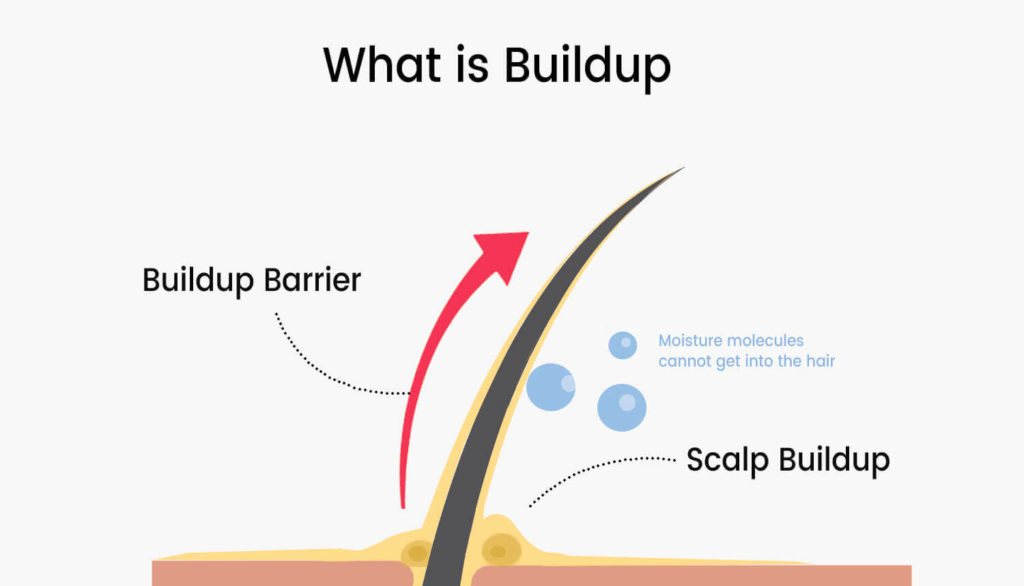 What is Buildup

Buildup Barrier

Moisture molecules cannot get into the hair

Scalp Buildup